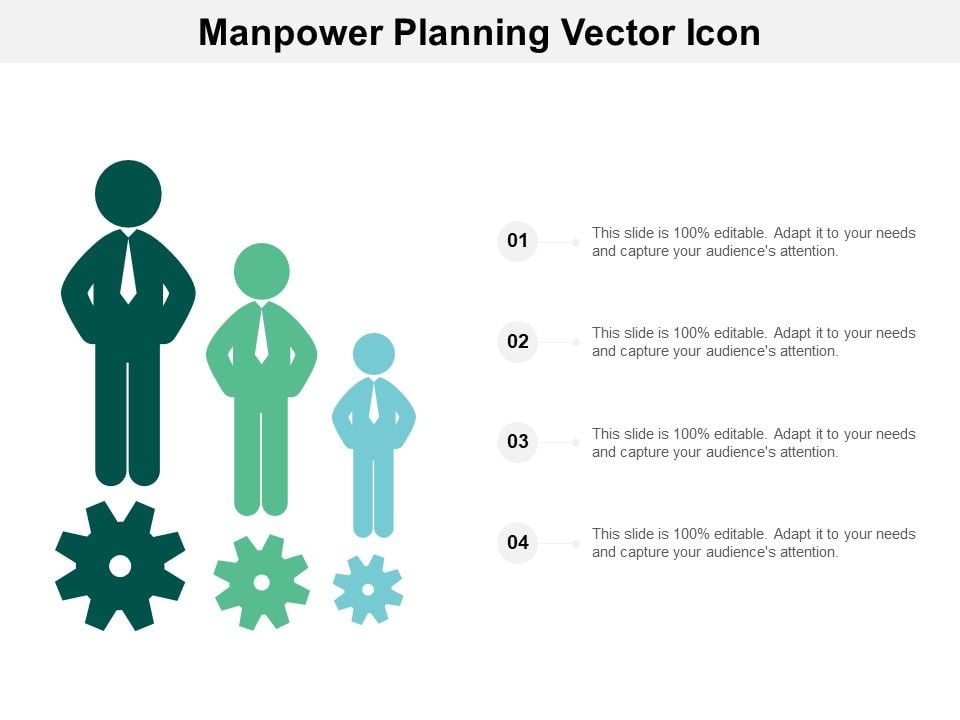 Manpower Planning Vector Icon

01
This slide is 100% editable. Adapt it to your needs and capture your audience's attention.

02
This slide is 100% editable. Adapt it to your needs and capture your audience's attention.

03
This slide is 100% editable. Adapt it to your needs and capture your audience's attention.

04
This slide is 100% editable. Adapt it to your needs and capture your audience's attention.